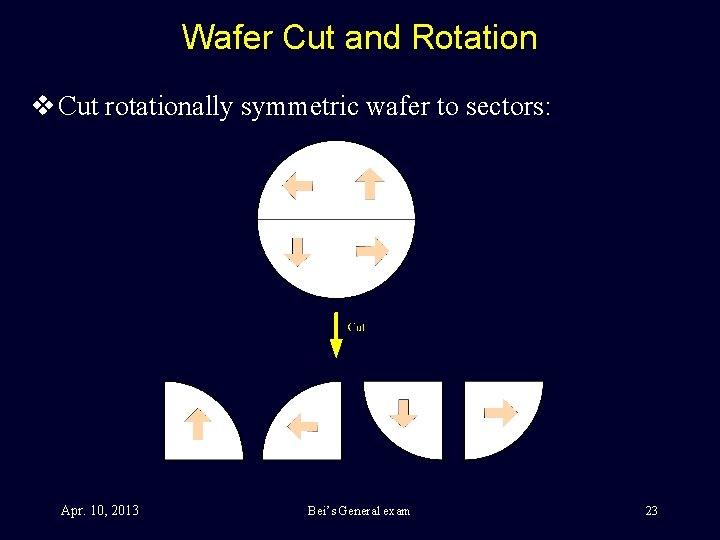 Wafer Cut and Rotation

❖ Cut rotationally symmetric wafer to sectors:

Cut

Apr. 10, 2013

Bei's General exam

23